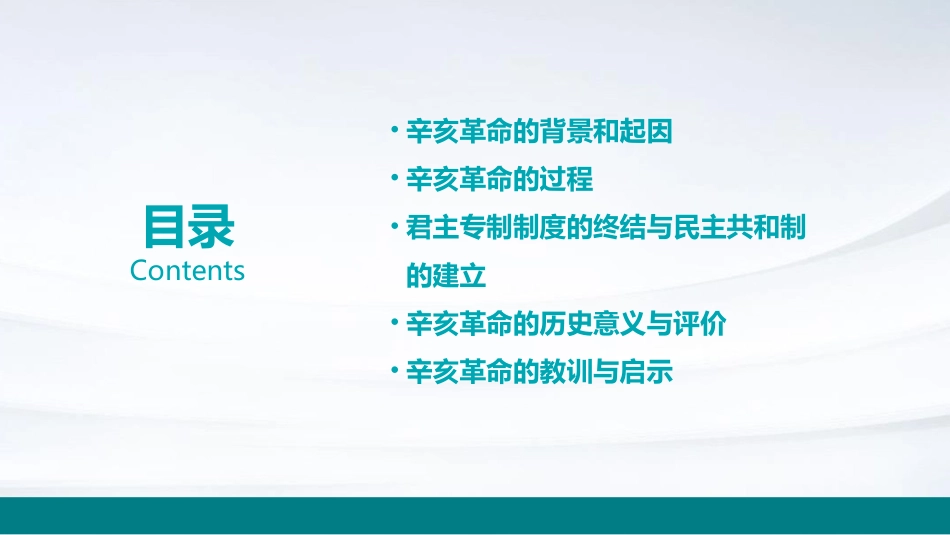 目录
Contents

• 辛亥革命的背景和起因
• 辛亥革命的过程
• 君主专制制度的终结与民主共和制的建立
• 辛亥革命的历史意义与评价
• 辛亥革命的教训与启示